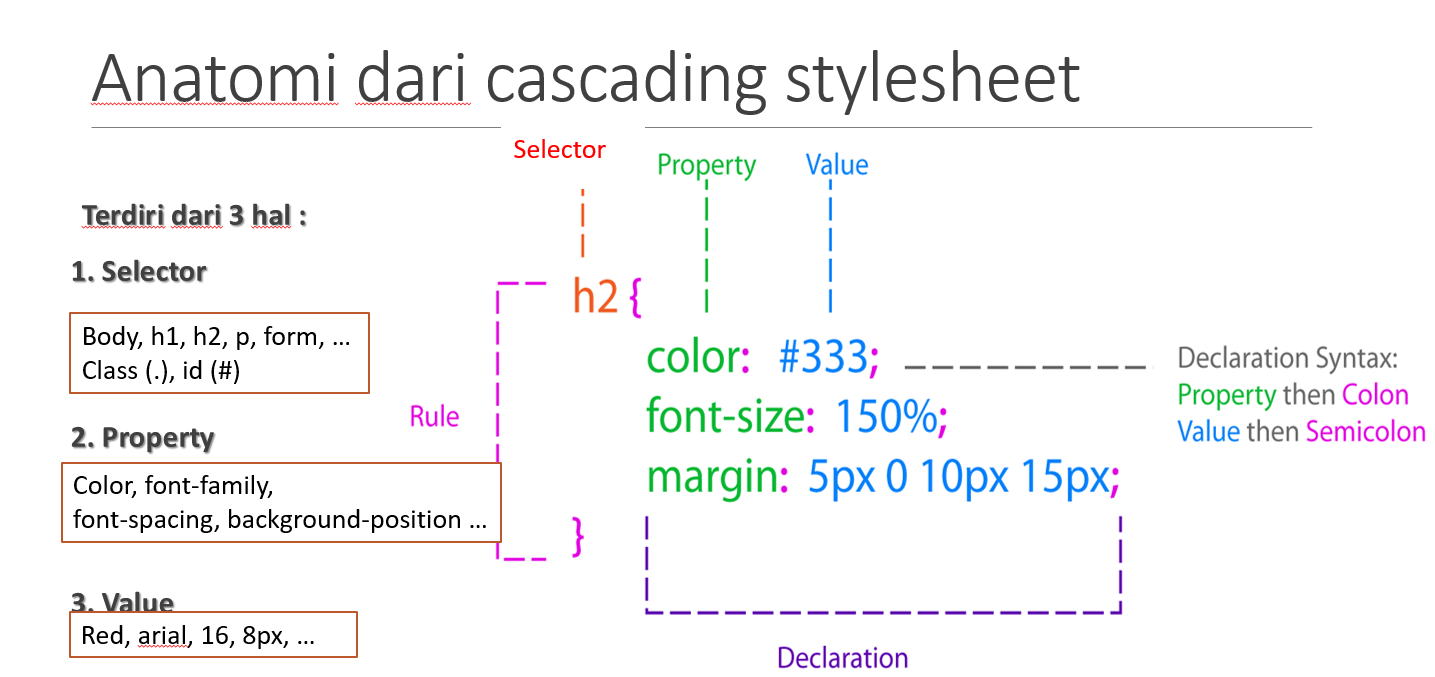 Anatomi dari cascading stylesheet

Terdiri dari 3 hal :

1. Selector

Body, h1, h2, p, form, …
Class (.), id (#)

2. Property

Color, font-family,
font-spacing, background-position …

3. Value

Red, arial, 16, 8px, …

Selector

Property

Value

Rule

h2 {
color: #333;
font-size: 150%;
margin: 5px 0 10px 15px;
}

Declaration Syntax:
Property then Colon
Value then Semicolon

Declaration